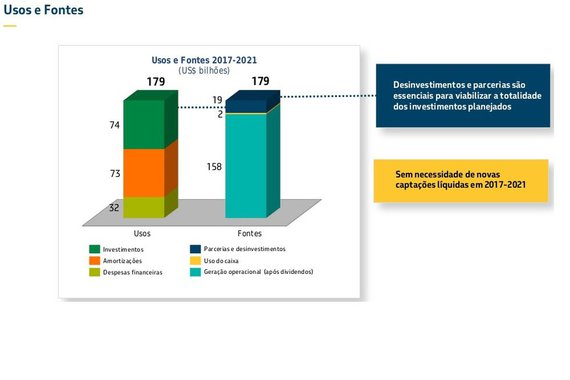 Usos e Fontes

Usos e Fontes 2017-2021
(US$ bilhões)

179
74
73
32
Usos

179
19
2
158
Fontes

Investimentos
Amortizações
Despesas financeiras
Parcerias e desinvestimentos
Uso do caixa
Geração operacional (após dividendos)

Desinvestimentos e parcerias são essenciais para viabilizar a totalidade dos investimentos planejados

Sem necessidade de novas captações líquidas em 2017-2021